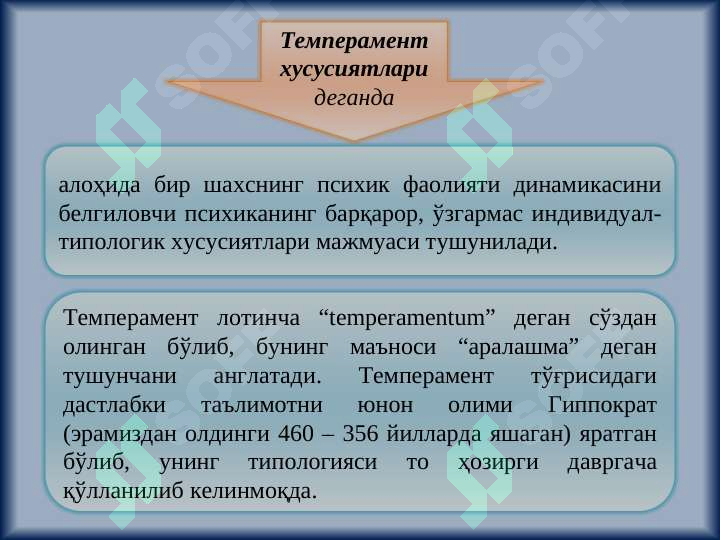 Темперамент хусусиятлари деганда

алоҳида бир шахснинг психик фаолияти динамикасини белгиловчи психиканинг барқарор, ўзгармас индивидуал-типологик хусусиятлари мажмуаси тушунилади.

Темперамент лотинча “temperamentum” деган сўздан олинган бўлиб, бунинг маъноси “аралашма” деган тушунчани англатади. Темперамент тўғрисидаги дастлабки таълимотни юнон олими Гиппократ (эрамиздан олдинги 460 – 356 йилларда яшаган) яратган бўлиб, унинг типологияси то ҳозирги давргача қўлланилиб келинмоқда.

SOFT
SOFT